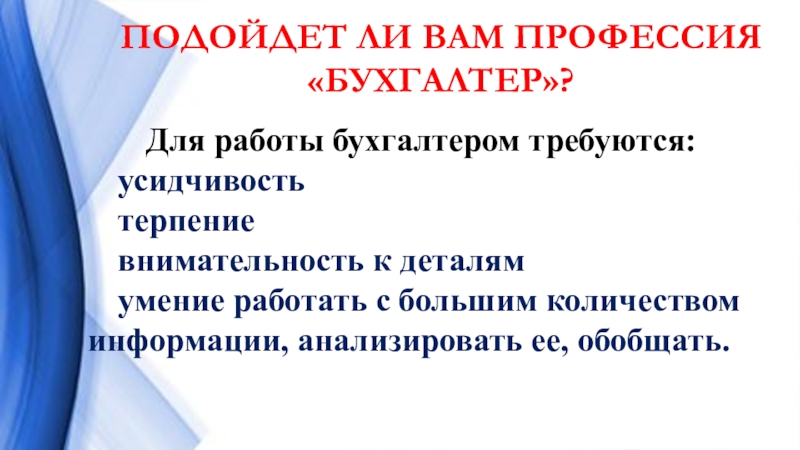 ПОДОЙДЕТ ЛИ ВАМ ПРОФЕССИЯ «БУХГАЛТЕР»?

Для работы бухгалтером требуются:
усидчивость
терпение
внимательность к деталям
умение работать с большим количеством информации, анализировать ее, обобщать.